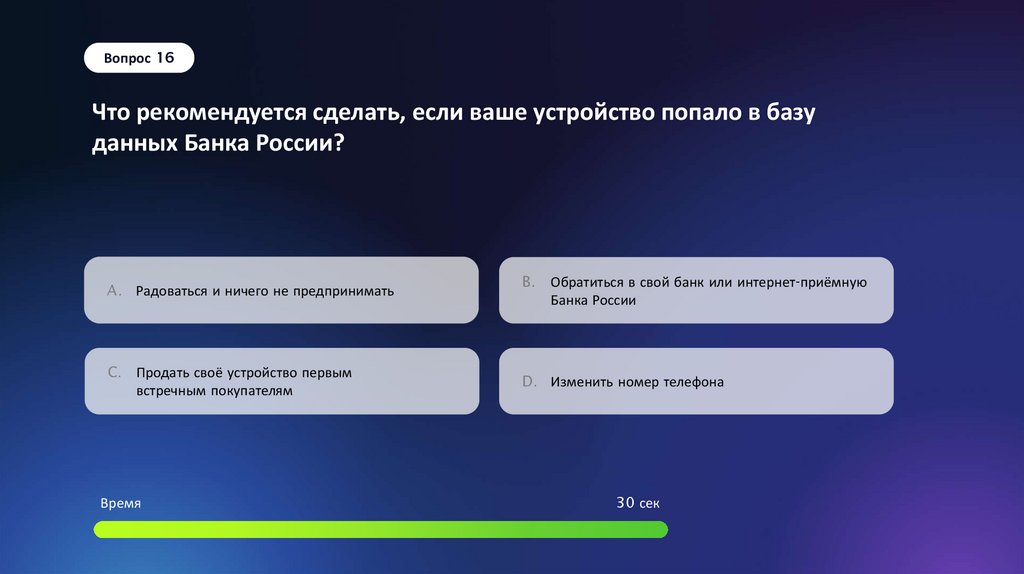 Вопрос 16

Что рекомендуется сделать, если ваше устройство попало в базу данных Банка России?

A. Радоваться и ничего не предпринимать

B. Обратиться в свой банк или интернет-приёмную Банка России

C. Продать своё устройство первым встречным покупателям

D. Изменить номер телефона

Время

30 сек